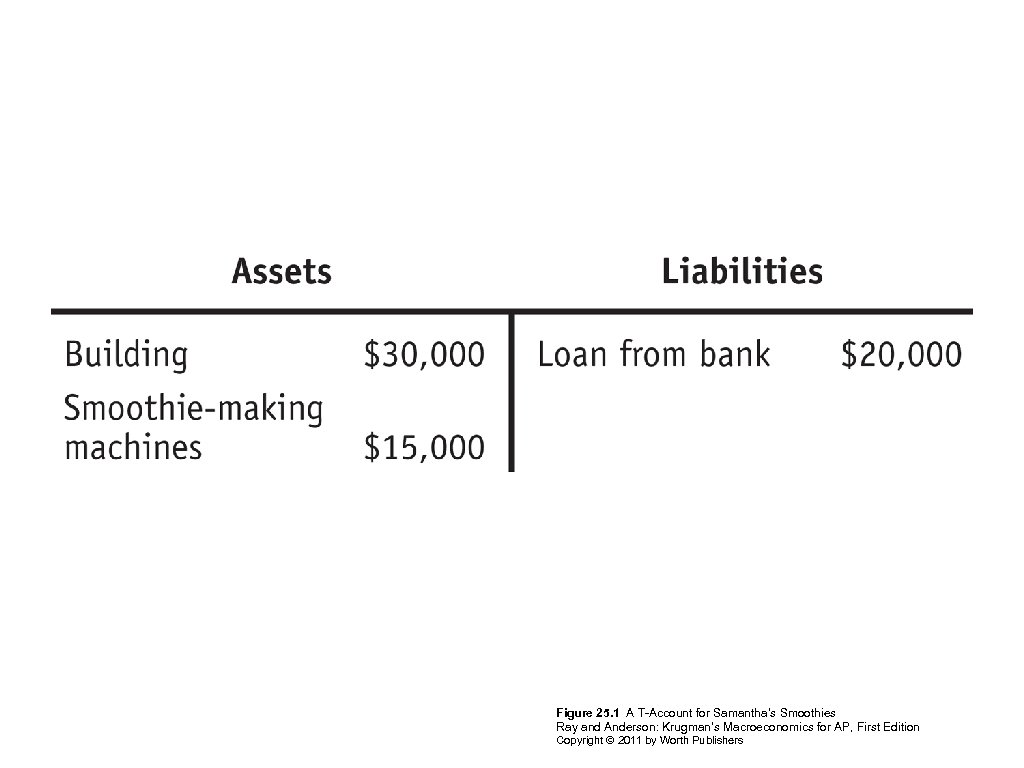 | Assets | | Liabilities | |
|---|---|---|---|
| Building | \$30,000 | Loan from bank | \$20,000 |
| Smoothie-making machines | \$15,000 | | |

Figure 25.1 A T-Account for Samantha's Smoothies
Ray and Anderson: Krugman's Macroeconomics for AP, First Edition
Copyright © 2011 by Worth Publishers